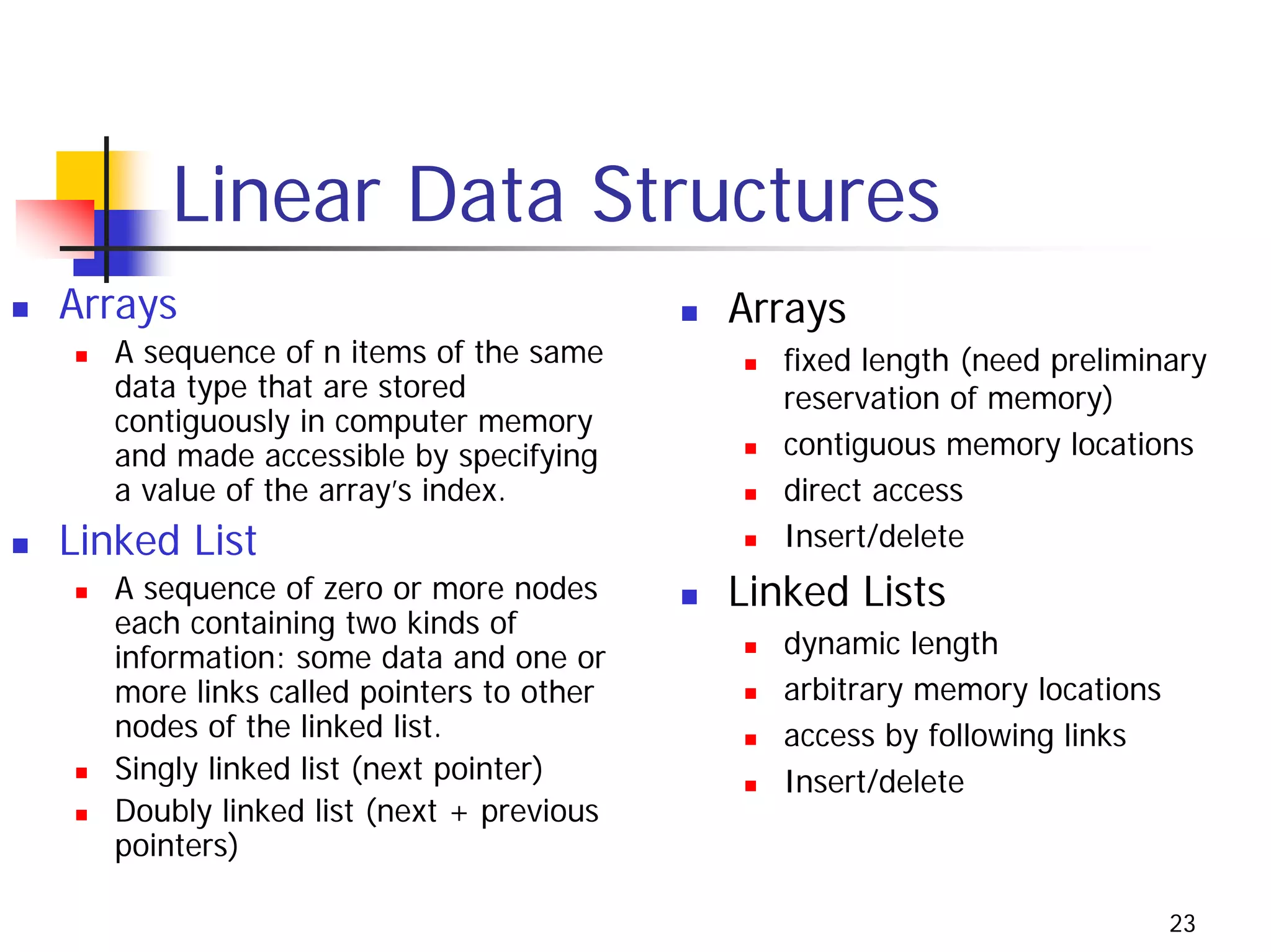 Linear Data Structures

Arrays

A sequence of n items of the same data type that are stored contiguously in computer memory and made accessible by specifying a value of the array's index.

Linked List

A sequence of zero or more nodes each containing two kinds of information: some data and one or more links called pointers to other nodes of the linked list.

Singly linked list (next pointer)

Doubly linked list (next + previous pointers)

Arrays

fixed length (need preliminary reservation of memory)

contiguous memory locations

direct access

Insert/delete

Linked Lists

dynamic length

arbitrary memory locations

access by following links

Insert/delete

23